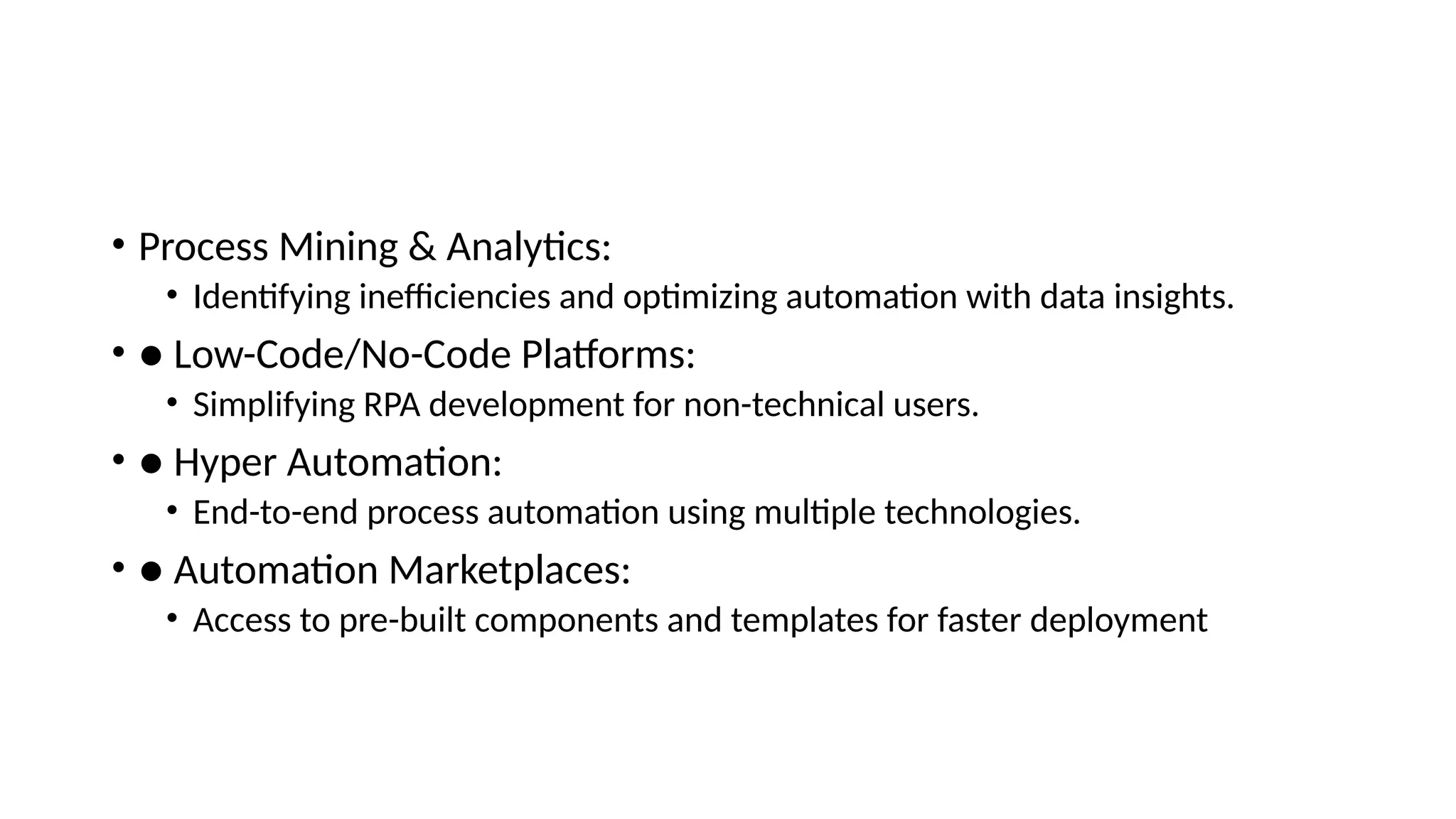 • Process Mining & Analytics:
  • Identifying inefficiencies and optimizing automation with data insights.
• ● Low-Code/No-Code Platforms:
  • Simplifying RPA development for non-technical users.
• ● Hyper Automation:
  • End-to-end process automation using multiple technologies.
• ● Automation Marketplaces:
  • Access to pre-built components and templates for faster deployment